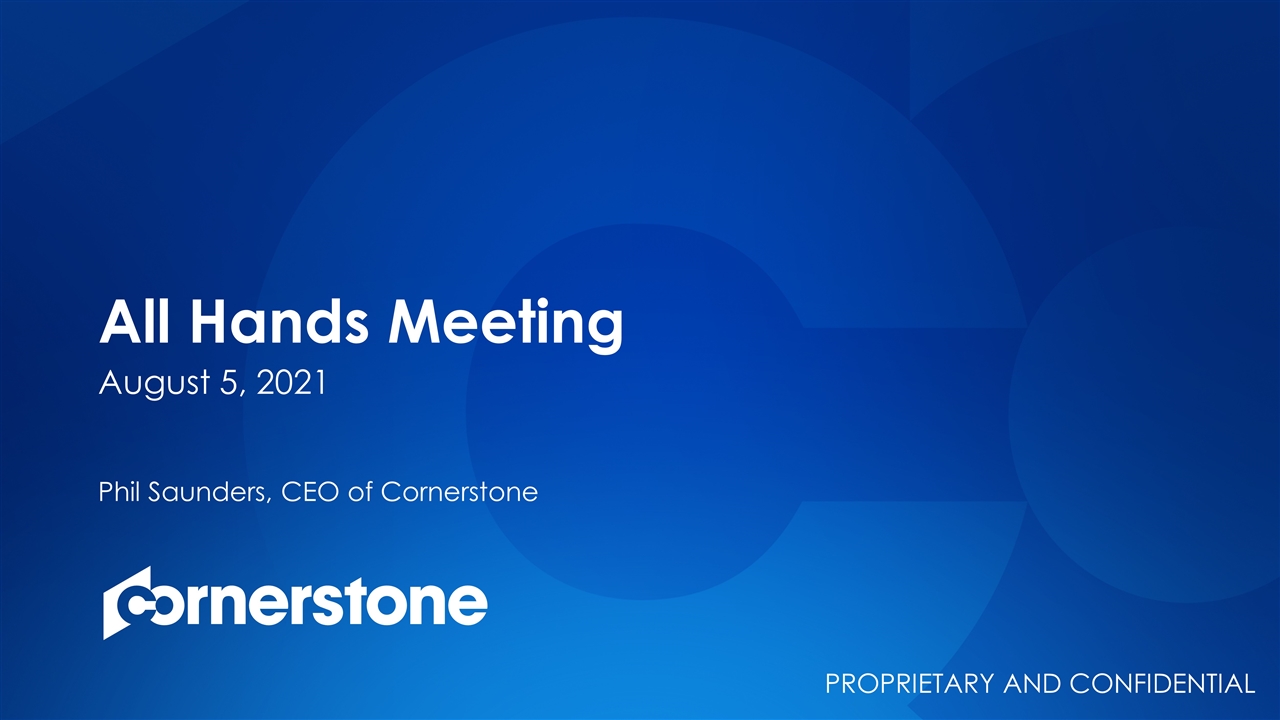 All Hands Meeting
August 5, 2021

Phil Saunders, CEO of Cornerstone

cornerstone

PROPRIETARY AND CONFIDENTIAL